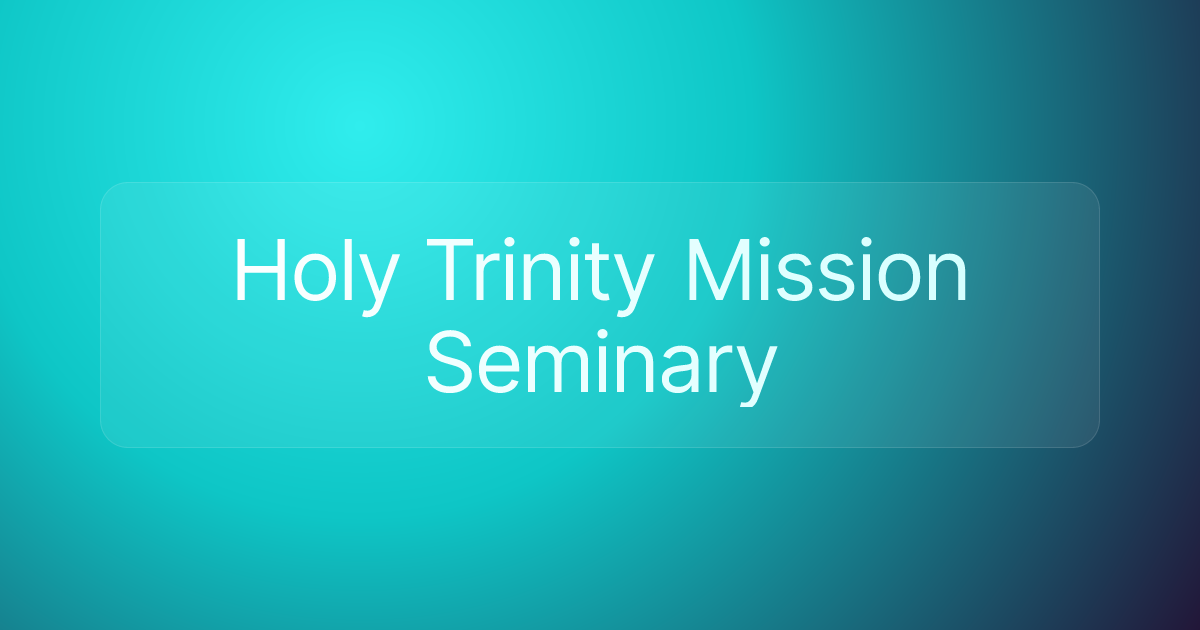 Holy Trinity Mission Seminary